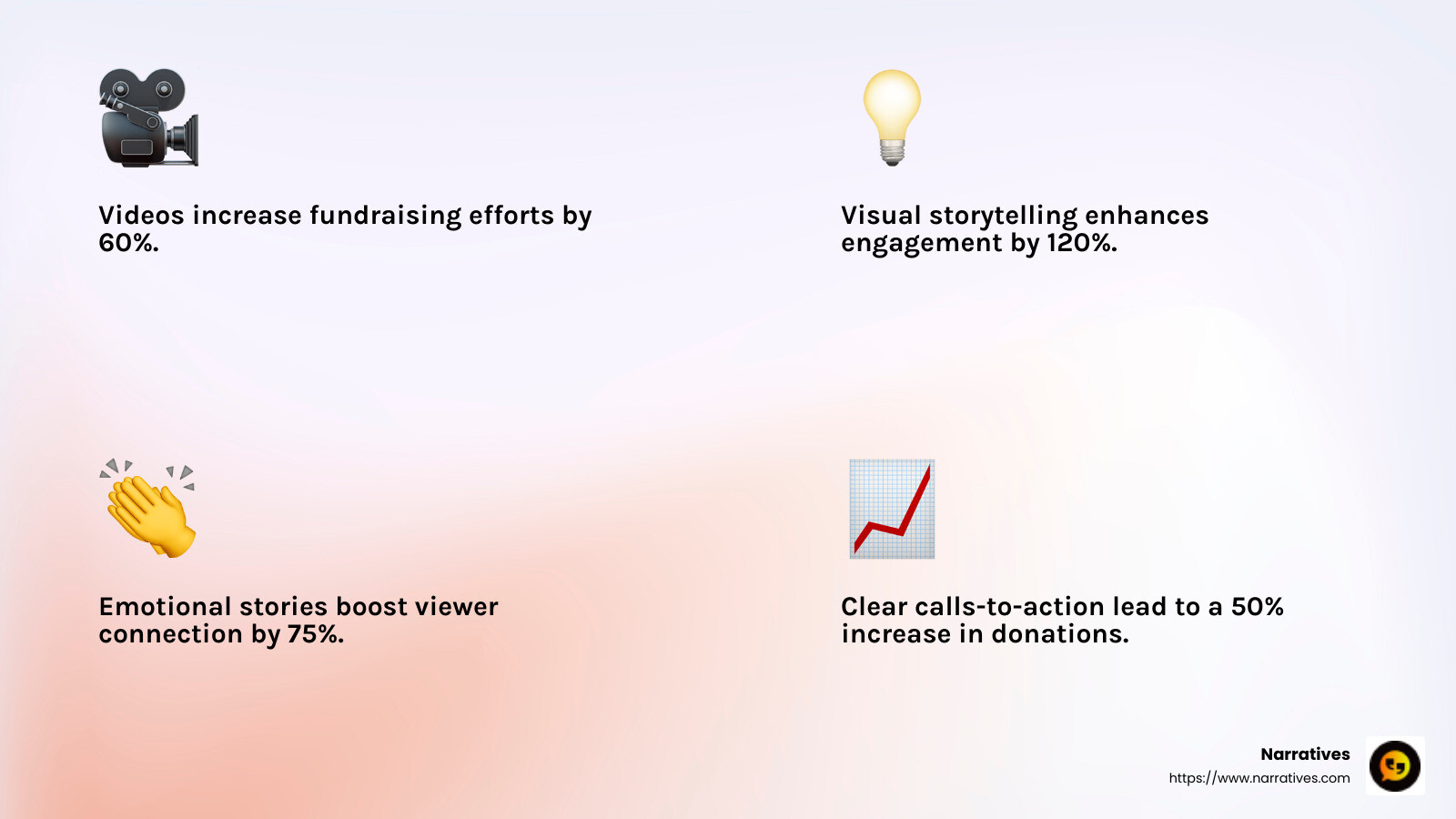 Videos increase fundraising efforts by 60%.

Visual storytelling enhances engagement by 120%.

Emotional stories boost viewer connection by 75%.

Clear calls-to-action lead to a 50% increase in donations.

Narratives
https://www.narratives.com